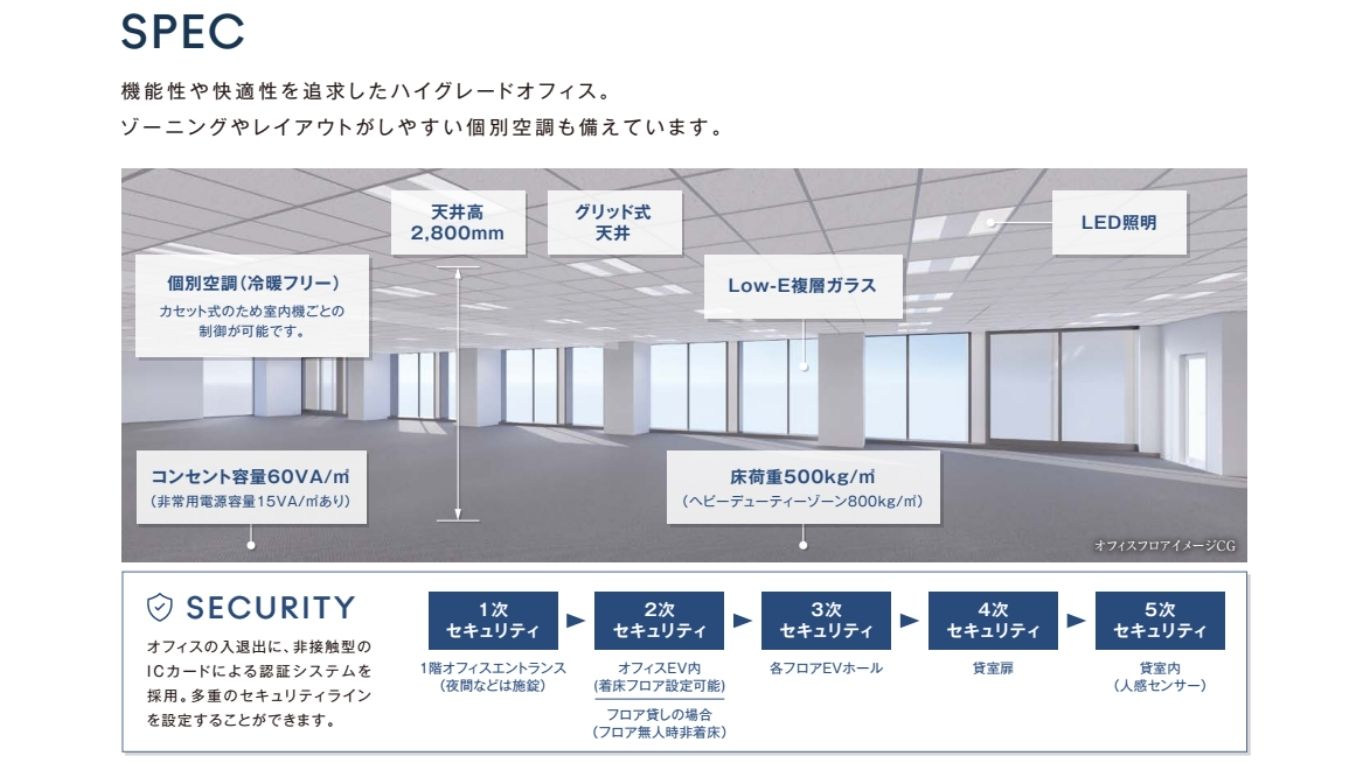 SPEC

機能性や快適性を追求したハイグレードオフィス。
ゾーニングやレイアウトがしやすい個別空調も備えています。

天井高
2,800mm

グリッド式
天井

LED照明

個別空調（冷暖フリー）
カセット式のため室内機ごとの制御が可能です。

Low-E複層ガラス

コンセント容量60VA/㎡
（非常用電源容量15VA/㎡あり）

床荷重500kg/㎡
（ヘビーデューティーゾーン800kg/㎡）

オフィスフロアイメージCG

SECURITY

オフィスの入退出に、非接触型のICカードによる認証システムを採用。多重のセキュリティラインを設定することができます。

1次
セキュリティ
1階オフィスエントランス
（夜間などは施錠）

2次
セキュリティ
オフィスEV内
（着床フロア設定可能）
フロア貸しの場合
（フロア無人時非着床）

3次
セキュリティ
各フロアEVホール

4次
セキュリティ
貸室扉

5次
セキュリティ
貸室内
（人感センサー）